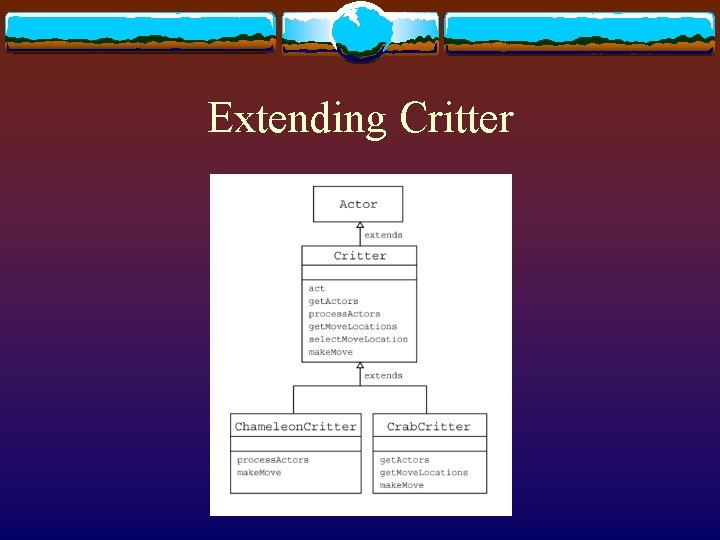 Extending Critter

Actor

extends

Critter

act
getActors
processActors
getMoveLocations
selectMoveLocation
makeMove

extends

ChameleonCritter

processActors
makeMove

CrabCritter

getActors
getMoveLocations
makeMove